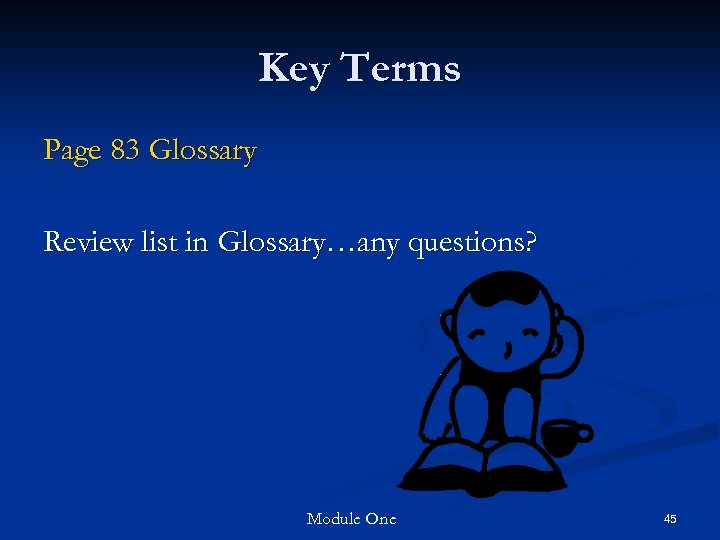 Key Terms

Page 83 Glossary

Review list in Glossary…any questions?

Module One

45